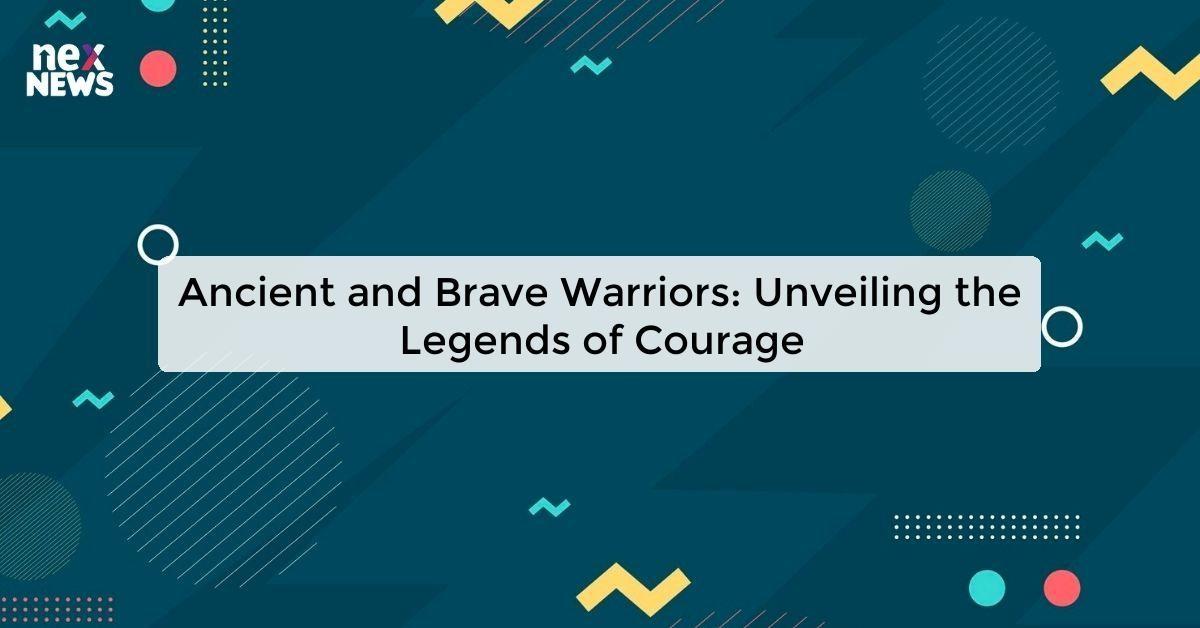 nex NEWS

Ancient and Brave Warriors: Unveiling the Legends of Courage